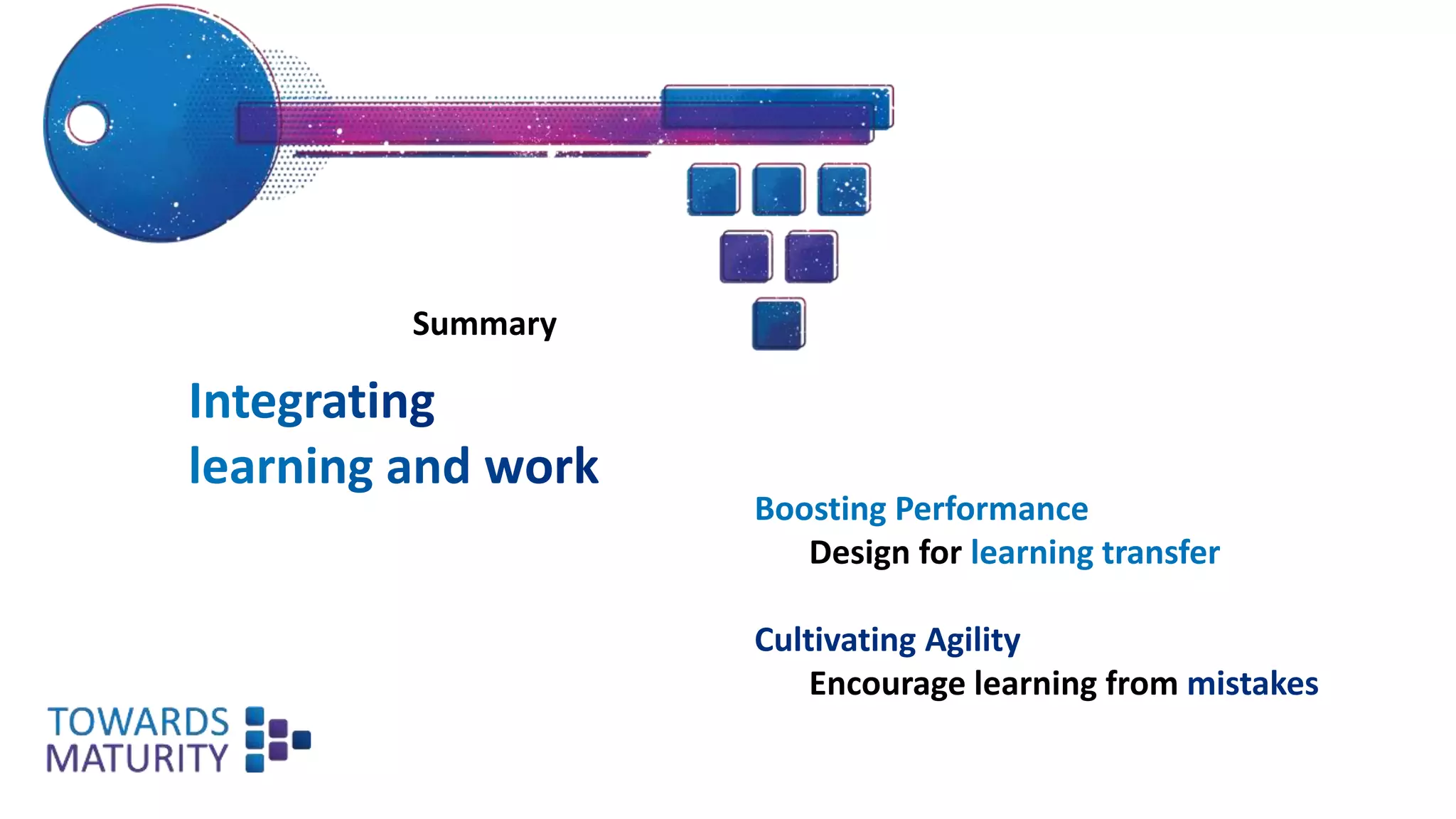 Summary

Integrating learning and work

Boosting Performance
Design for learning transfer

Cultivating Agility
Encourage learning from mistakes

TOWARDS MATURITY